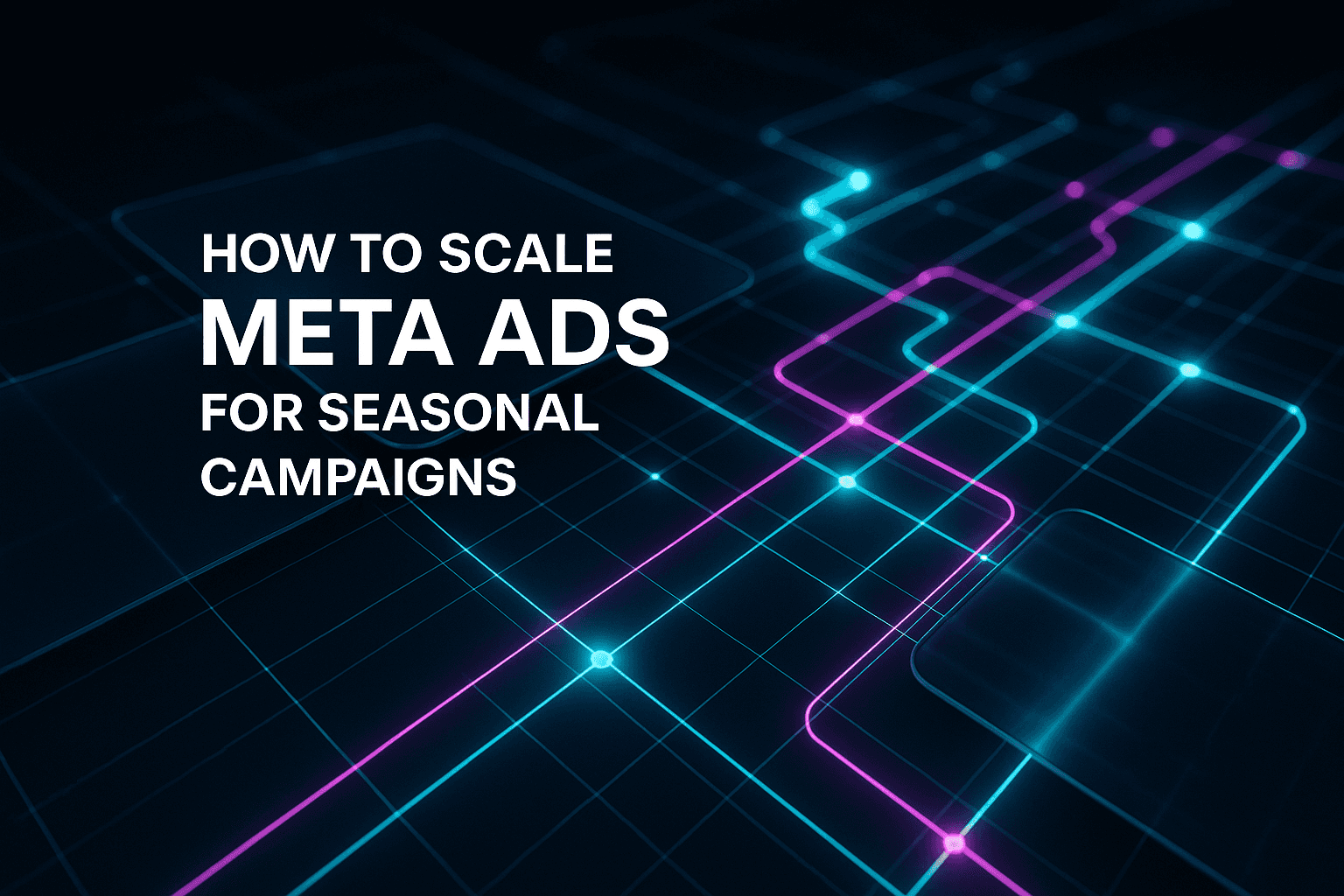 HOW TO SCALE
META ADS
FOR SEASONAL
CAMPAIGNS